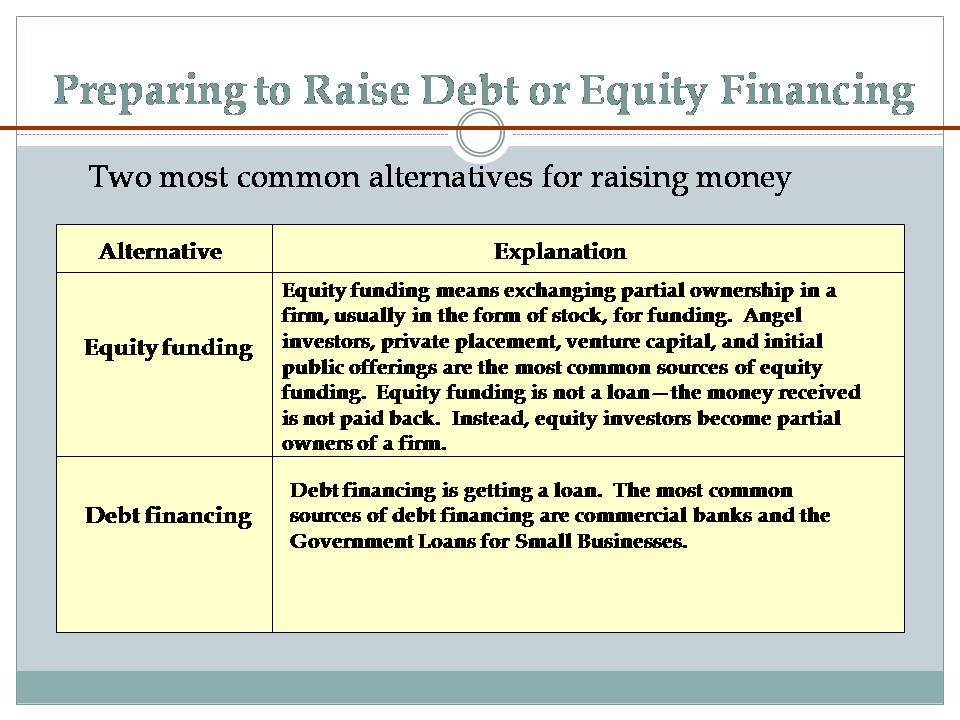 Preparing to Raise Debt or Equity Financing

Two most common alternatives for raising money

| Alternative | Explanation |
|---|---|
| Equity funding | Equity funding means exchanging partial ownership in a firm, usually in the form of stock, for funding. Angel investors, private placement, venture capital, and initial public offerings are the most common sources of equity funding. Equity funding is not a loan—the money received is not paid back. Instead, equity investors become partial owners of a firm. |
| Debt financing | Debt financing is getting a loan. The most common sources of debt financing are commercial banks and the Government Loans for Small Businesses. |